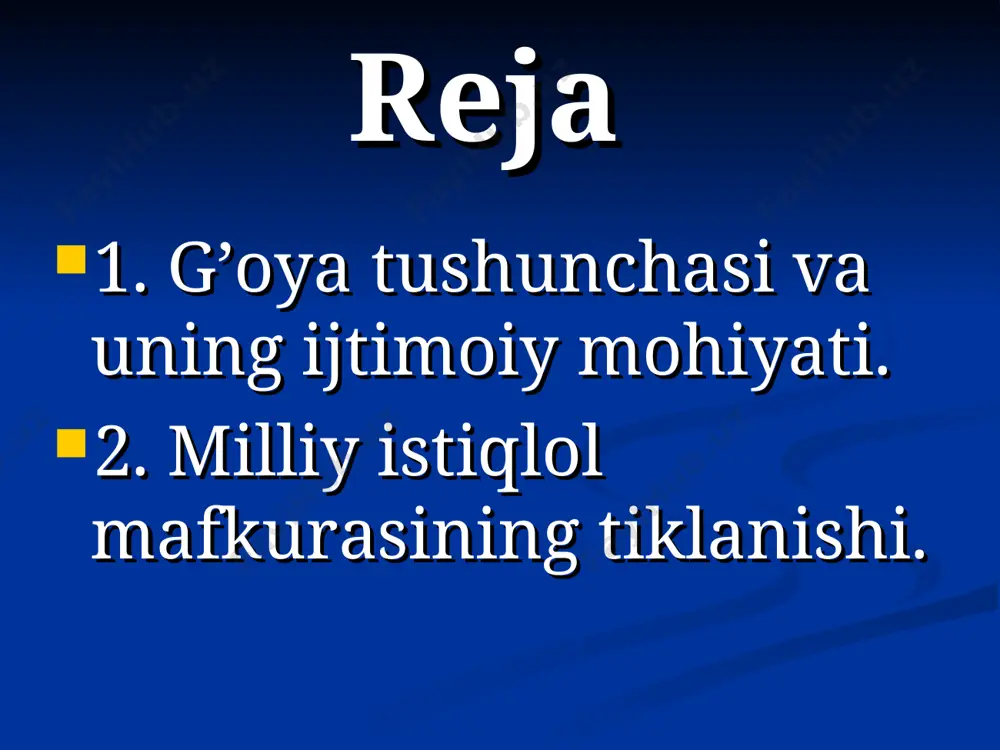 Reja

1. G’oya tushunchasi va uning ijtimoiy mohiyati.

2. Milliy istiqlol mafkurasining tiklanishi.